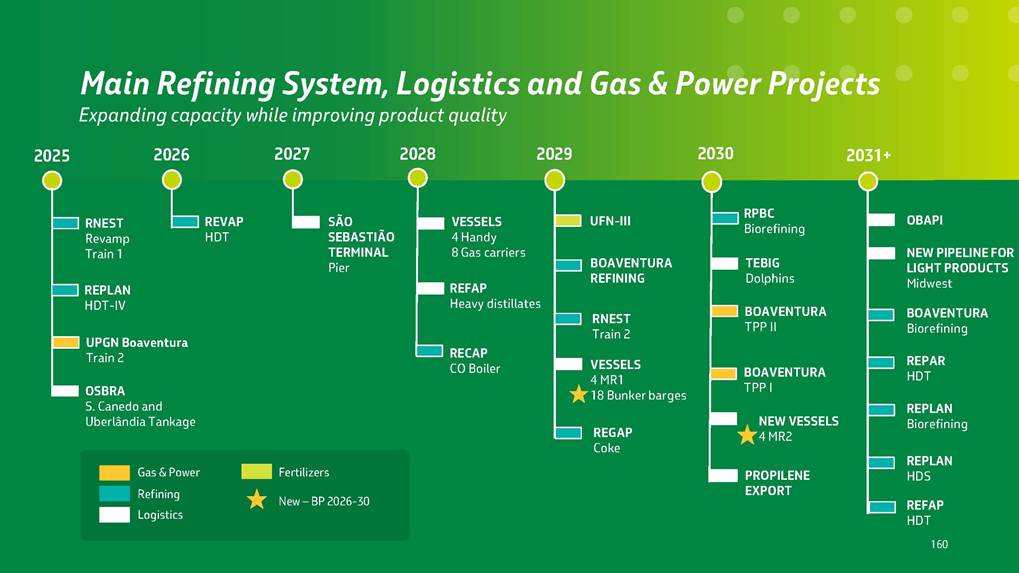 Main Refining System, Logistics and Gas & Power Projects
Expanding capacity while improving product quality

2025

RNEST
Revamp Train 1

REPLAN
HDT-IV

UPGN Boaventura
Train 2

OSBRA
S. Canedo and Uberlândia Tankage

2026

REVAP
HDT

2027

SÃO SEBASTIÃO TERMINAL
Pier

2028

VESSELS
4 Handy
8 Gas carriers

REFAP
Heavy distillates

RECAP
CO Boiler

2029

UFN-III

BOAVENTURA REFINING

RNEST
Train 2

VESSELS
4 MR1
18 Bunker barges

REGAP
Coke

2030

RPBC
Biorefining

TEBIG
Dolphins

BOAVENTURA
TPP II

BOAVENTURA
TPP I

NEW VESSELS
4 MR2

PROPILENE EXPORT

2031+

OBAPI

NEW PIPELINE FOR LIGHT PRODUCTS
Midwest

BOAVENTURA
Biorefining

REPAR
HDT

REPLAN
Biorefining

REPLAN
HDS

REFAP
HDT

Gas & Power
Refining
Logistics
Fertilizers
New – BP 2026-30

160